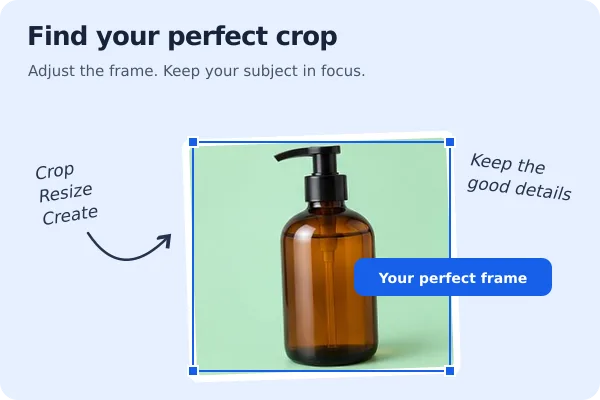 Find your perfect crop

Adjust the frame. Keep your subject in focus.

Crop
Resize
Create

Keep the
good details

Your perfect frame